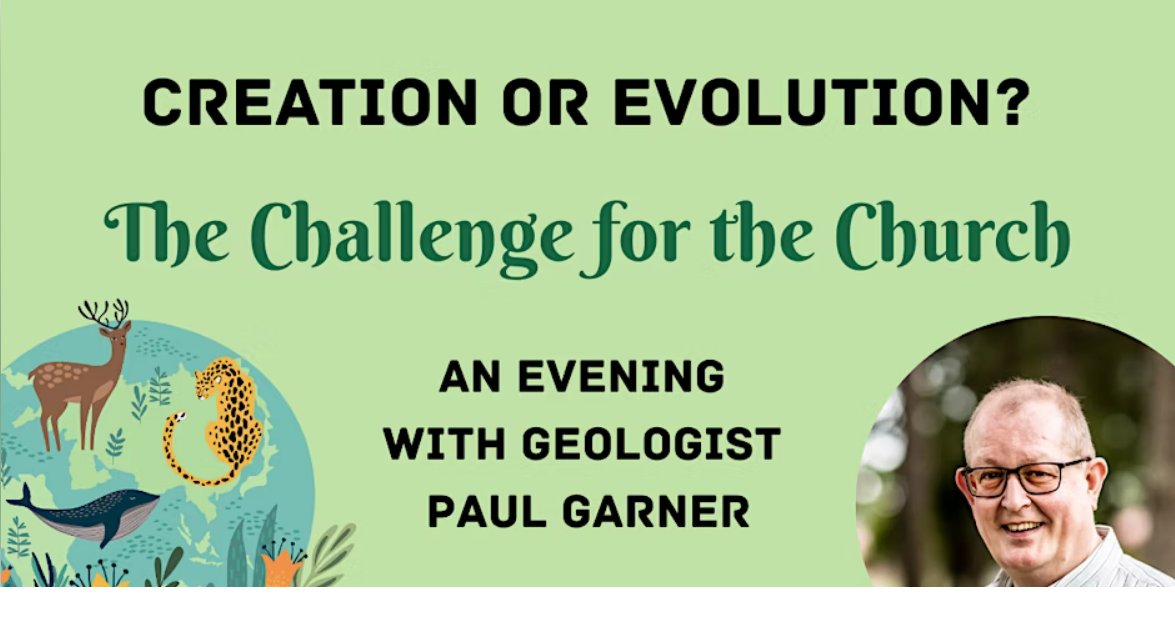 CREATION OR EVOLUTION?

The Challenge for the Church

AN EVENING
WITH GEOLOGIST
PAUL GARNER